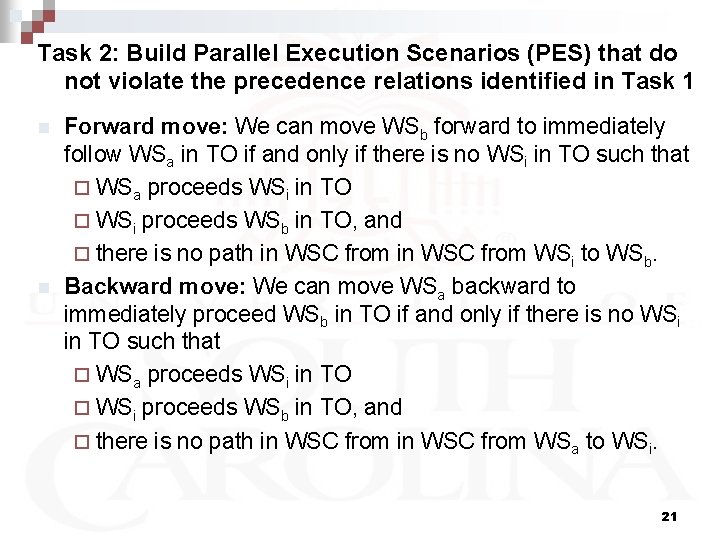 Task 2: Build Parallel Execution Scenarios (PES) that do not violate the precedence relations identified in Task 1

Forward move: We can move $WS_b$ forward to immediately follow $WS_a$ in TO if and only if there is no $WS_i$ in TO such that

$WS_a$ proceeds $WS_i$ in TO

$WS_i$ proceeds $WS_b$ in TO, and

there is no path in WSC from in WSC from $WS_i$ to $WS_b$.

Backward move: We can move $WS_a$ backward to immediately proceed $WS_b$ in TO if and only if there is no $WS_i$ in TO such that

$WS_a$ proceeds $WS_i$ in TO

$WS_i$ proceeds $WS_b$ in TO, and

there is no path in WSC from in WSC from $WS_a$ to $WS_i$.

21